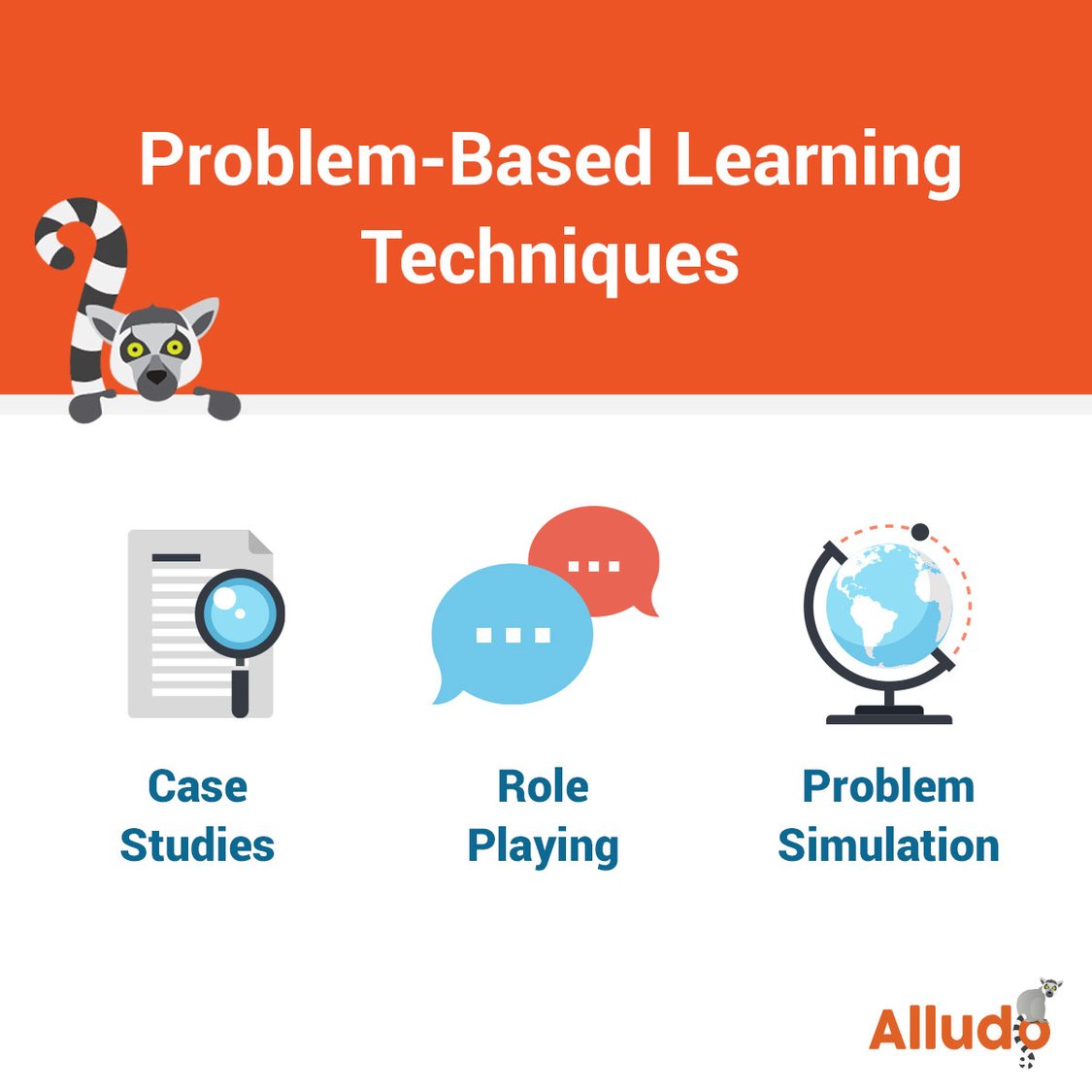 Problem-Based Learning Techniques

Case Studies

Role Playing

Problem Simulation

Alludo